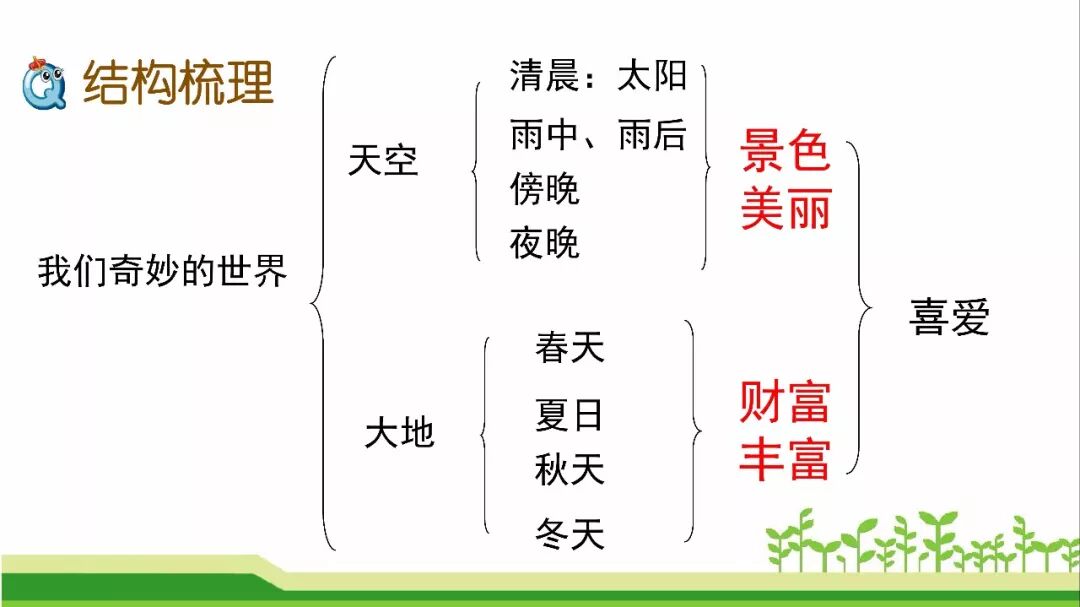 结构梳理

我们奇妙的世界

天空

清晨：太阳
雨中、雨后
傍晚
夜晚

景色美丽

大地

春天
夏日
秋天
冬天

财富丰富

喜爱